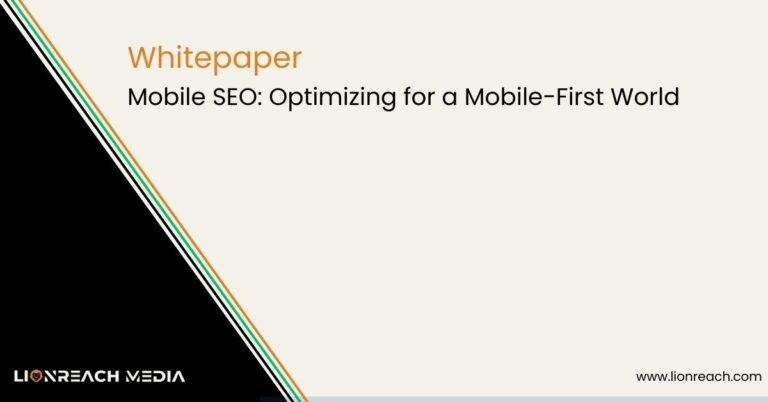 Whitepaper
Mobile SEO: Optimizing for a Mobile-First World

LIONREACH MEDIA

www.lionreach.com